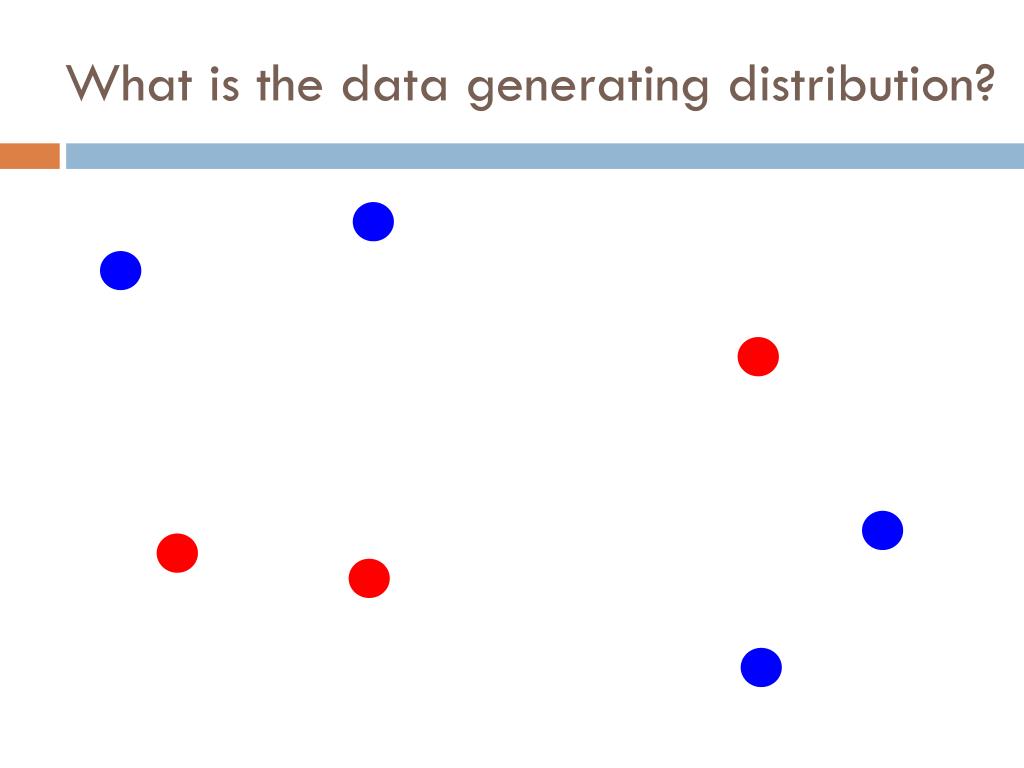 What is the data generating distribution?